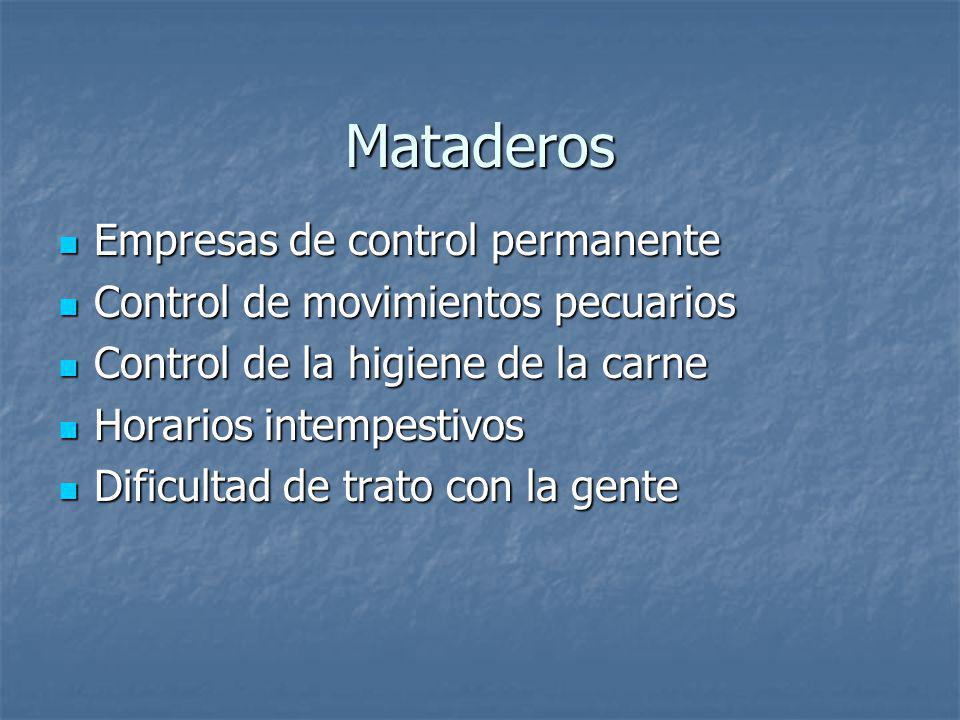 Mataderos

- Empresas de control permanente
- Control de movimientos pecuarios
- Control de la higiene de la carne
- Horarios intempestivos
- Dificultad de trato con la gente